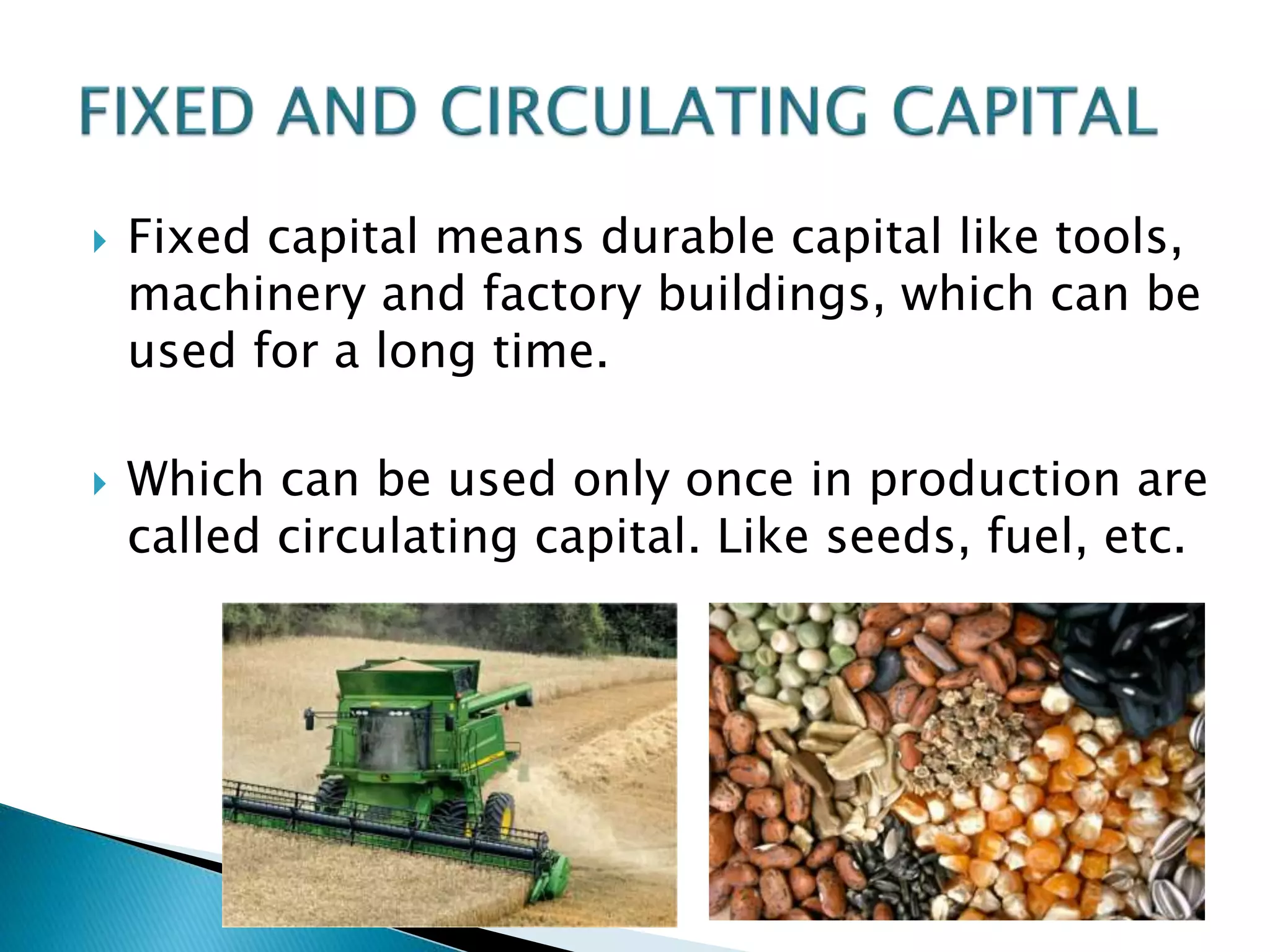 FIXED AND CIRCULATING CAPITAL

Fixed capital means durable capital like tools, machinery and factory buildings, which can be used for a long time.

Which can be used only once in production are called circulating capital. Like seeds, fuel, etc.